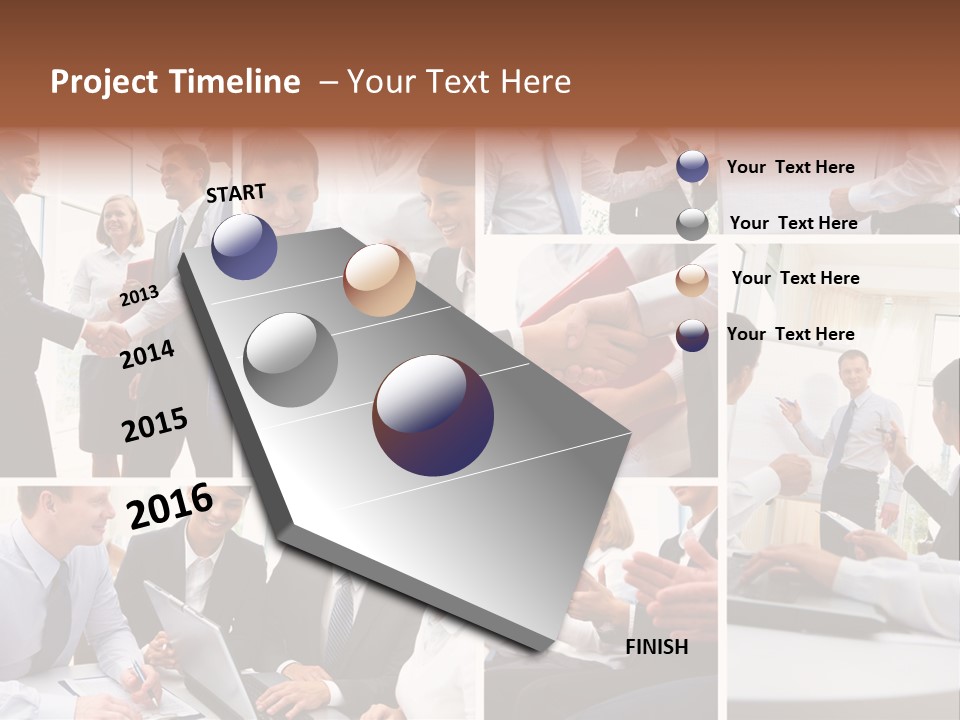 Project Timeline – Your Text Here

START

2013

2014

2015

2016

FINISH

Your Text Here

Your Text Here

Your Text Here

Your Text Here